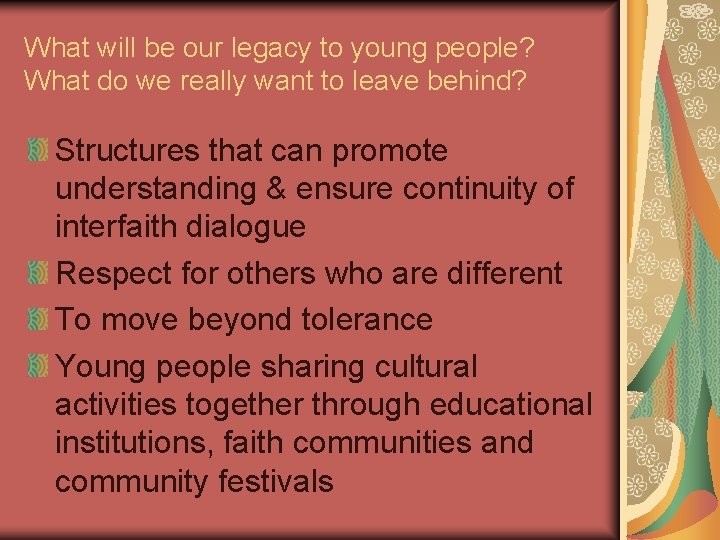 What will be our legacy to young people?
What do we really want to leave behind?

Structures that can promote understanding & ensure continuity of interfaith dialogue

Respect for others who are different

To move beyond tolerance

Young people sharing cultural activities together through educational institutions, faith communities and community festivals